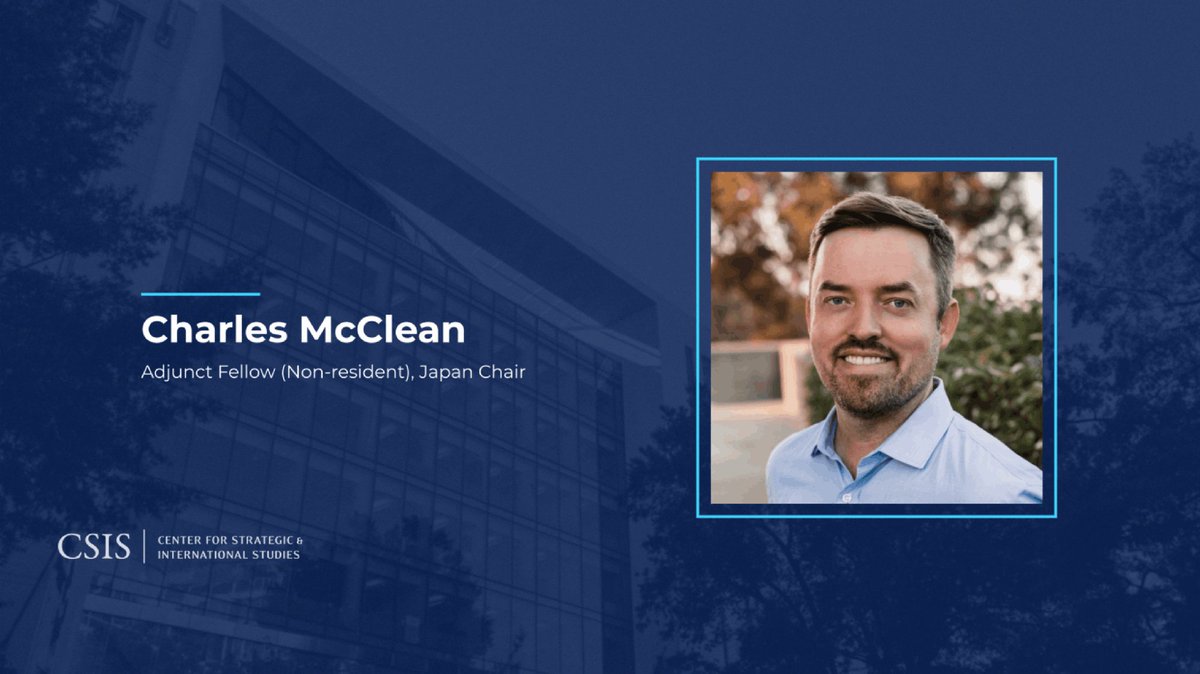 Charles McClean

Adjunct Fellow (Non-resident), Japan Chair

CSIS | CENTER FOR STRATEGIC & INTERNATIONAL STUDIES